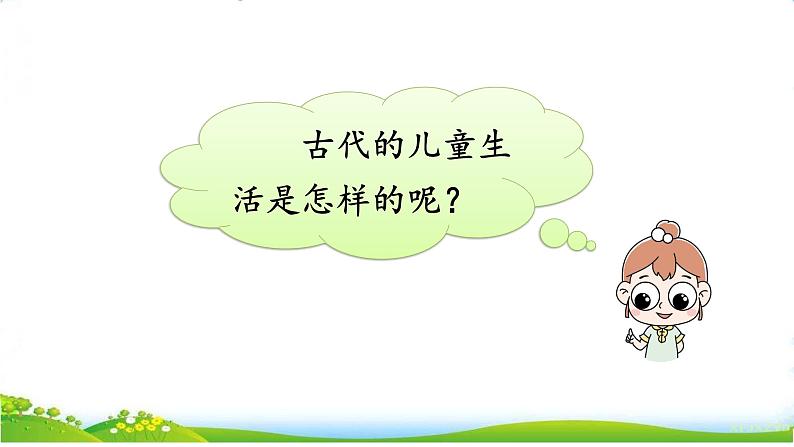 古代的儿童生活是怎样的呢？